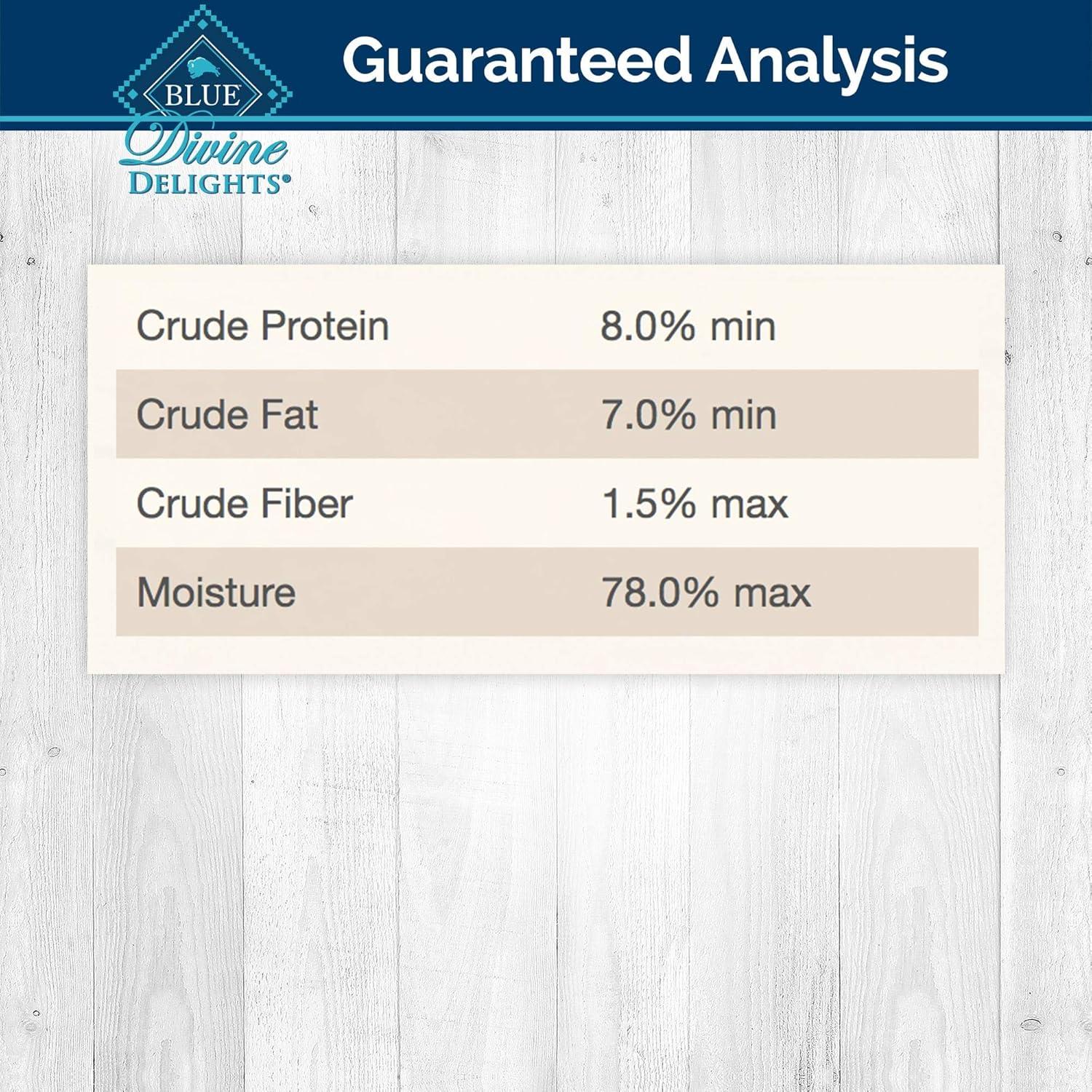 BLUE
Divine
DELIGHTS®

Guaranteed Analysis

| Crude Protein | 8.0% min |
|---|---|
| Crude Fat | 7.0% min |
| Crude Fiber | 1.5% max |
| Moisture | 78.0% max |